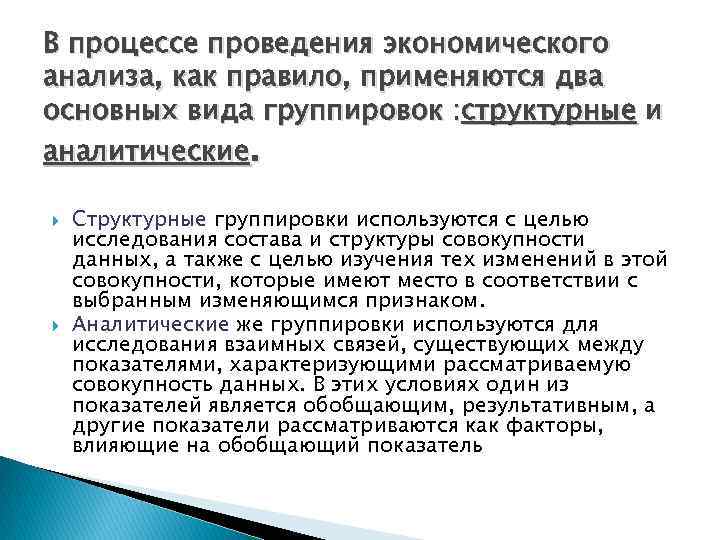 В процессе проведения экономического анализа, как правило, применяются два основных вида группировок :структурные и аналитические.

Структурные группировки используются с целью исследования состава и структуры совокупности данных, а также с целью изучения тех изменений в этой совокупности, которые имеют место в соответствии с выбранным изменяющимся признаком.

Аналитические же группировки используются для исследования взаимных связей, существующих между показателями, характеризующими рассматриваемую совокупность данных. В этих условиях один из показателей является обобщающим, результативным, а другие показатели рассматриваются как факторы, влияющие на обобщающий показатель